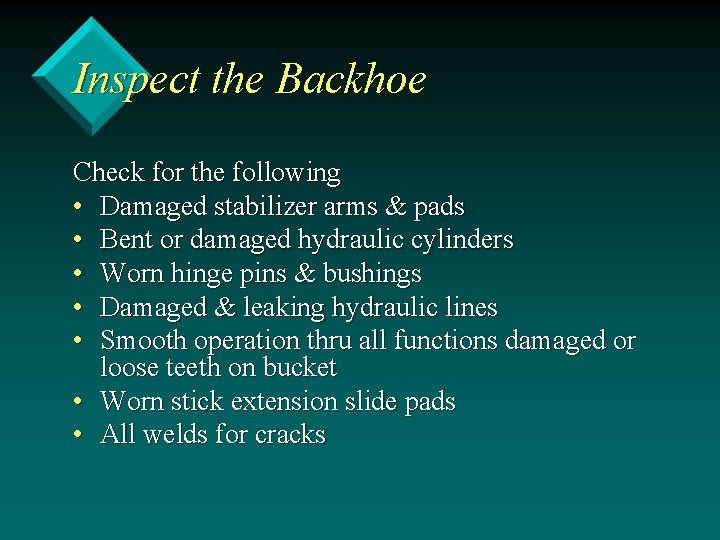 Inspect the Backhoe

Check for the following
• Damaged stabilizer arms & pads
• Bent or damaged hydraulic cylinders
• Worn hinge pins & bushings
• Damaged & leaking hydraulic lines
• Smooth operation thru all functions damaged or loose teeth on bucket
• Worn stick extension slide pads
• All welds for cracks